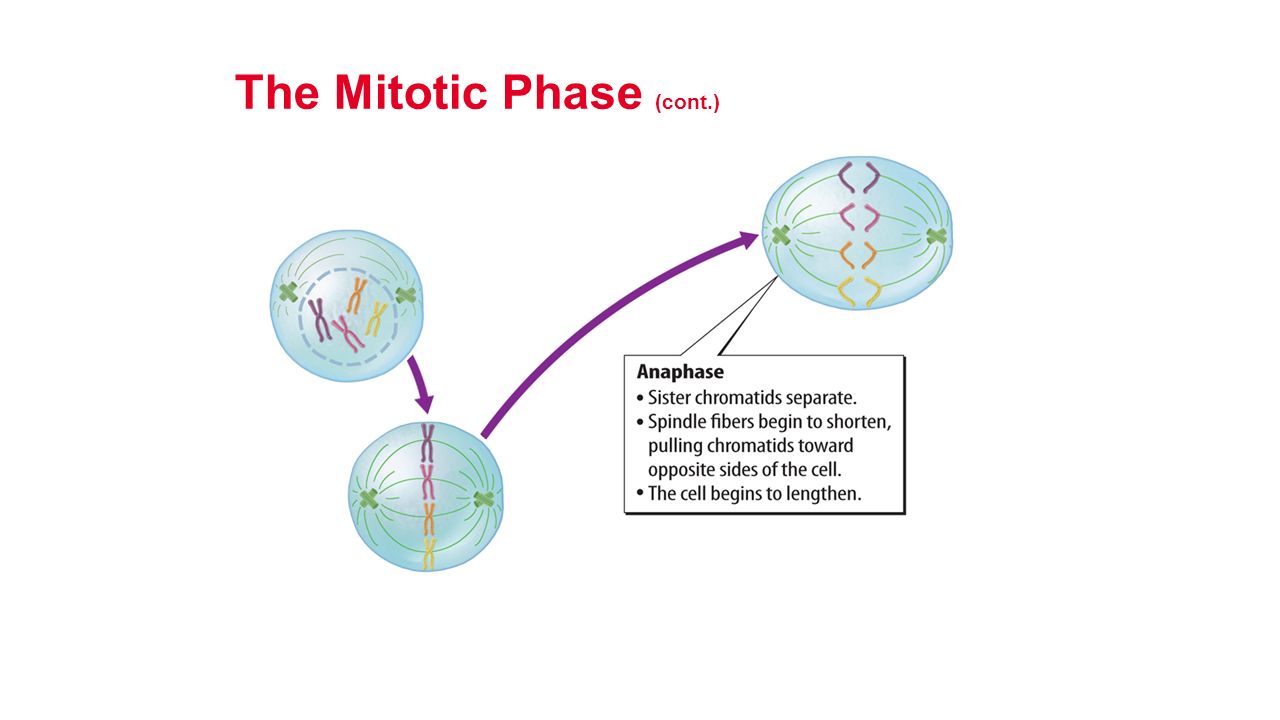 The Mitotic Phase (cont.)

Anaphase
• Sister chromatids separate.
• Spindle fibers begin to shorten, pulling chromatids toward opposite sides of the cell.
• The cell begins to lengthen.